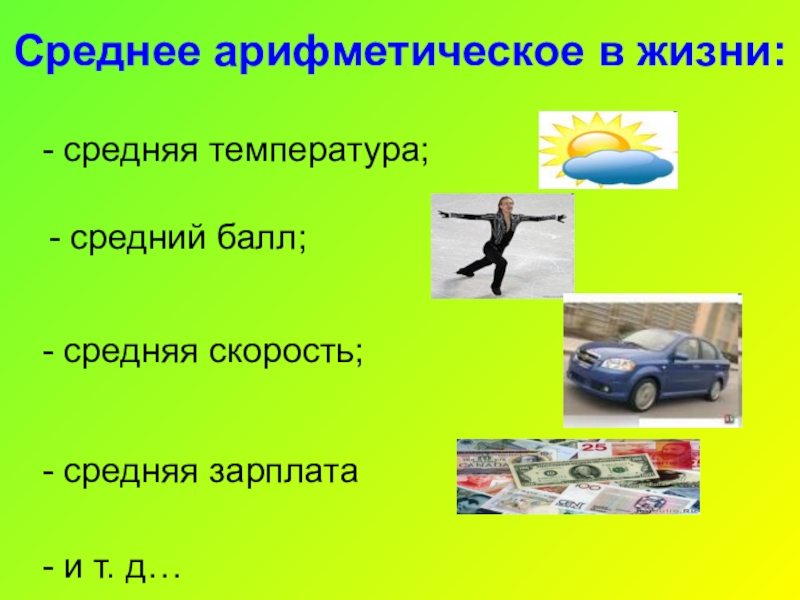 Среднее арифметическое в жизни:

- средняя температура;

- средний балл;

- средняя скорость;

- средняя зарплата

- и т. д…